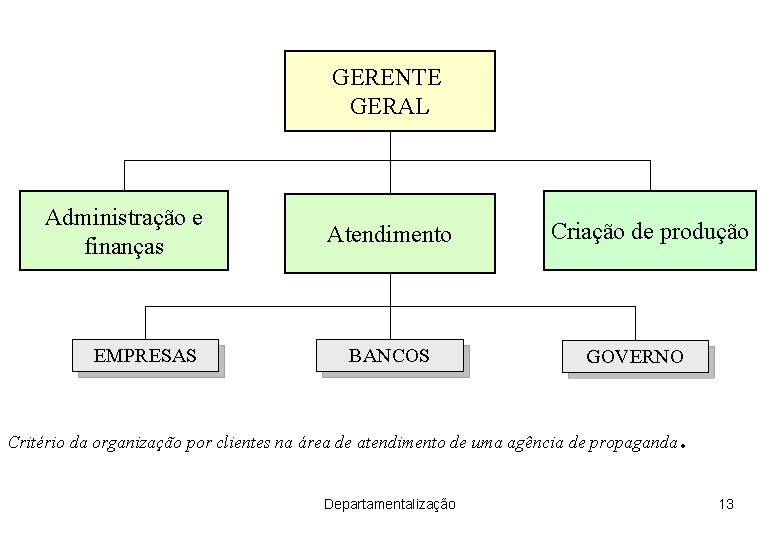 GERENTE GERAL

Administração e finanças

Atendimento

Criação de produção

EMPRESAS

BANCOS

GOVERNO

Critério da organização por clientes na área de atendimento de uma agência de propaganda.

Departamentalização

13